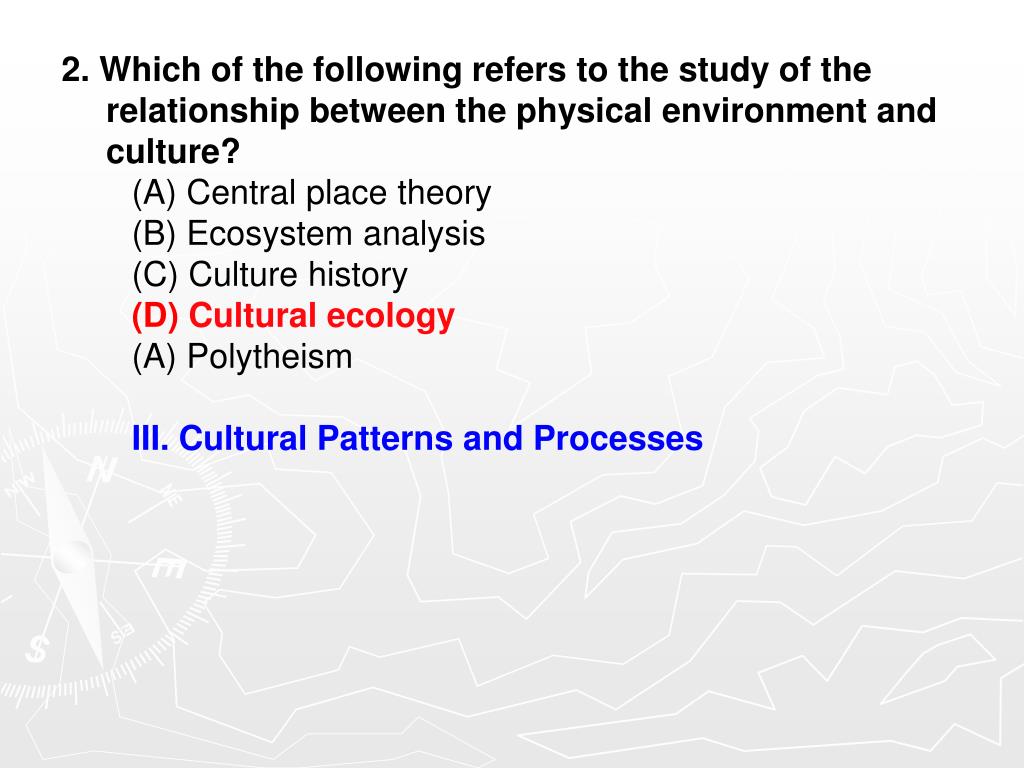 2. Which of the following refers to the study of the relationship between the physical environment and culture?

(A) Central place theory
(B) Ecosystem analysis
(C) Culture history
(D) Cultural ecology
(A) Polytheism

III. Cultural Patterns and Processes